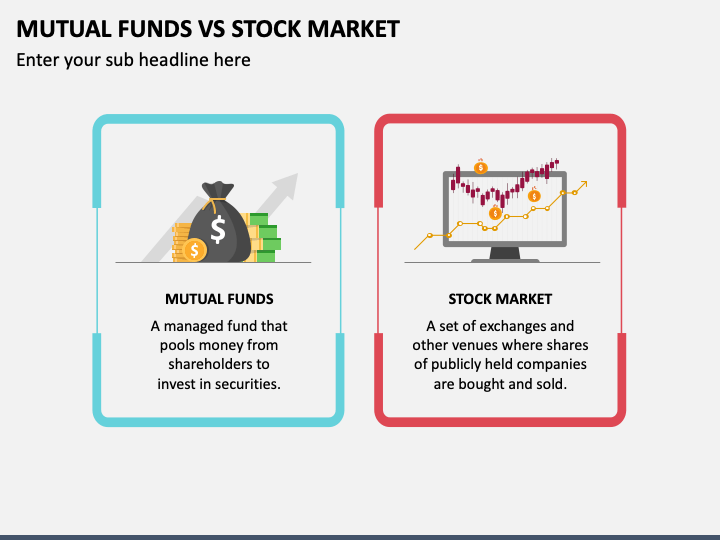 MUTUAL FUNDS VS STOCK MARKET

Enter your sub headline here

$

$

MUTUAL FUNDS

A managed fund that pools money from shareholders to invest in securities.

$

$

$

STOCK MARKET

A set of exchanges and other venues where shares of publicly held companies are bought and sold.